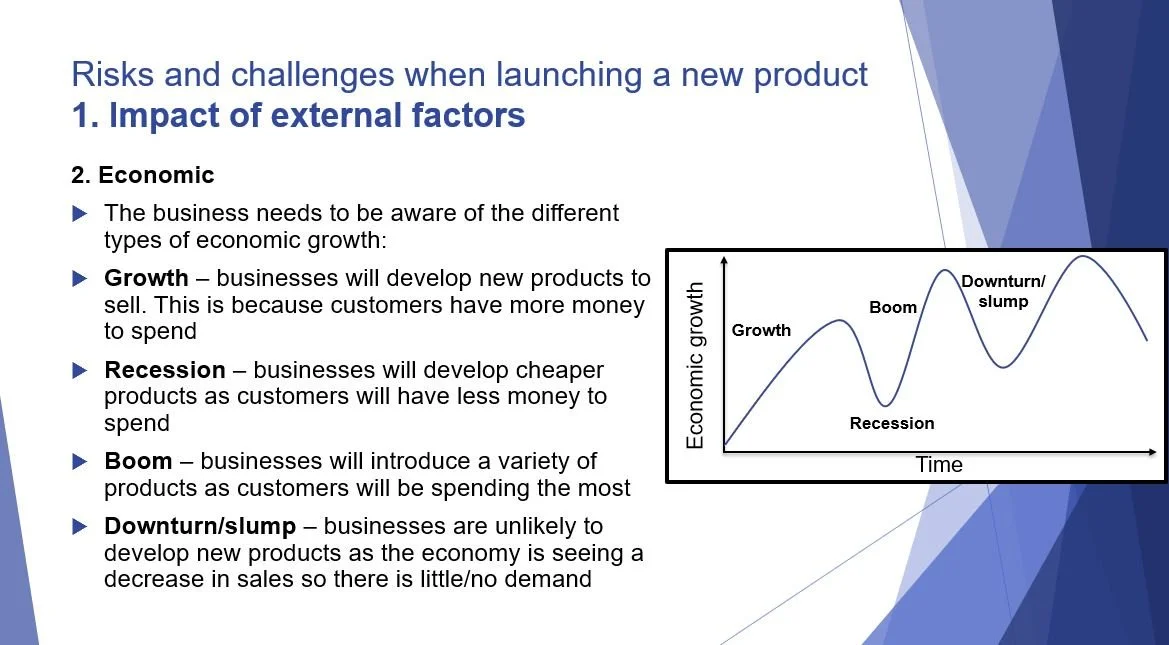 Risks and challenges when launching a new product
1. Impact of external factors

2. Economic

The business needs to be aware of the different types of economic growth:

Growth – businesses will develop new products to sell. This is because customers have more money to spend

Recession – businesses will develop cheaper products as customers will have less money to spend

Boom – businesses will introduce a variety of products as customers will be spending the most

Downturn/slump – businesses are unlikely to develop new products as the economy is seeing a decrease in sales so there is little/no demand

Economic growth
Growth
Boom
Downturn/ slump
Recession
Time